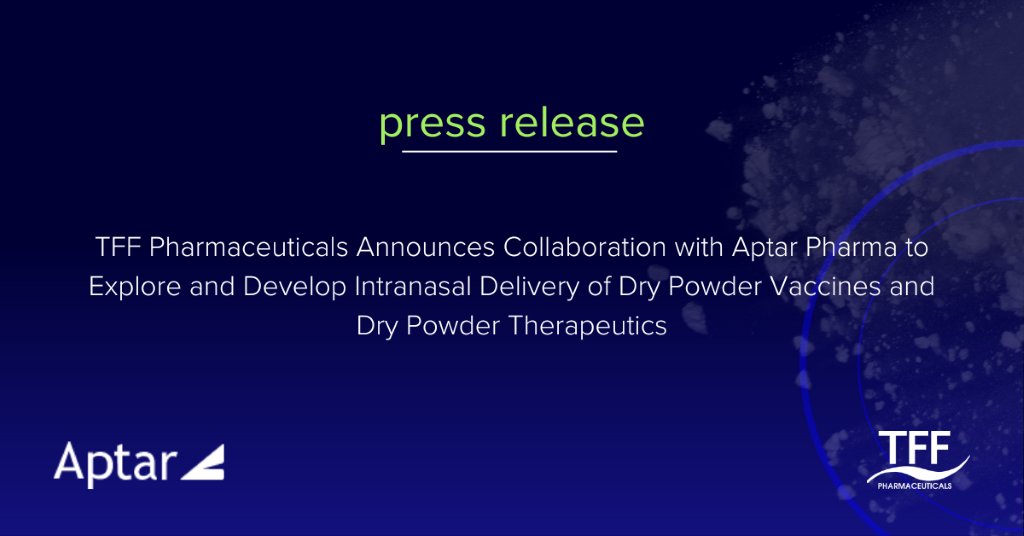 press release

TFF Pharmaceuticals Announces Collaboration with Aptar Pharma to Explore and Develop Intranasal Delivery of Dry Powder Vaccines and Dry Powder Therapeutics

Aptar

TFF
PHARMACEUTICALS